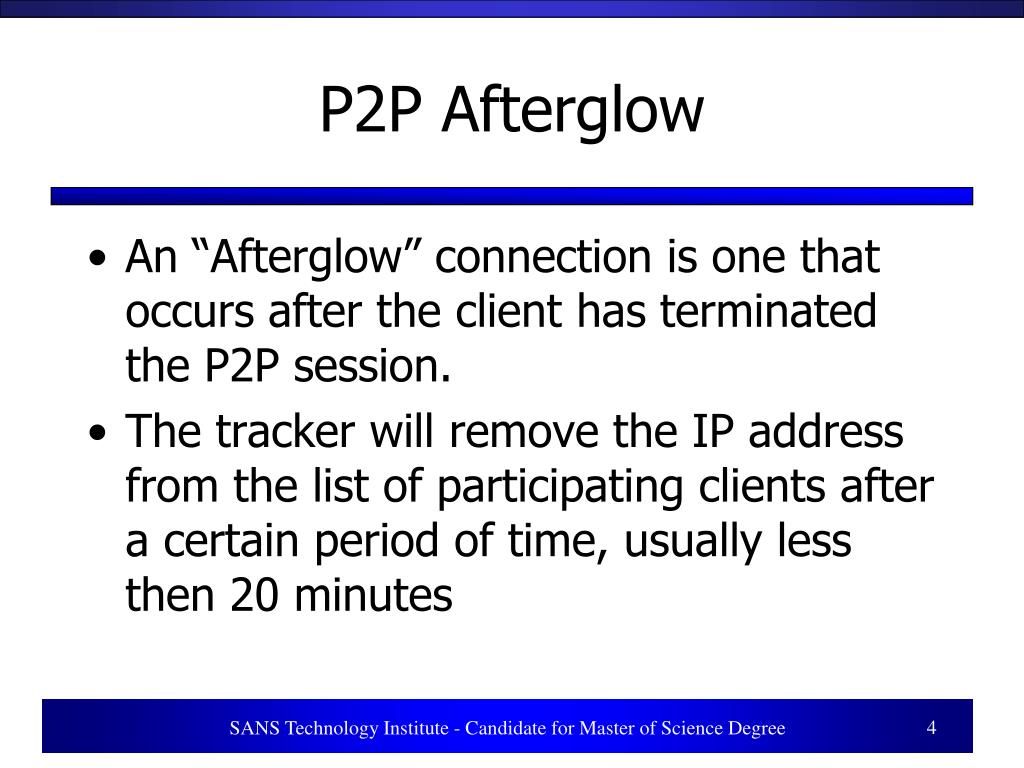 P2P Afterglow

• An “Afterglow” connection is one that occurs after the client has terminated the P2P session.

• The tracker will remove the IP address from the list of participating clients after a certain period of time, usually less then 20 minutes

SANS Technology Institute - Candidate for Master of Science Degree

4